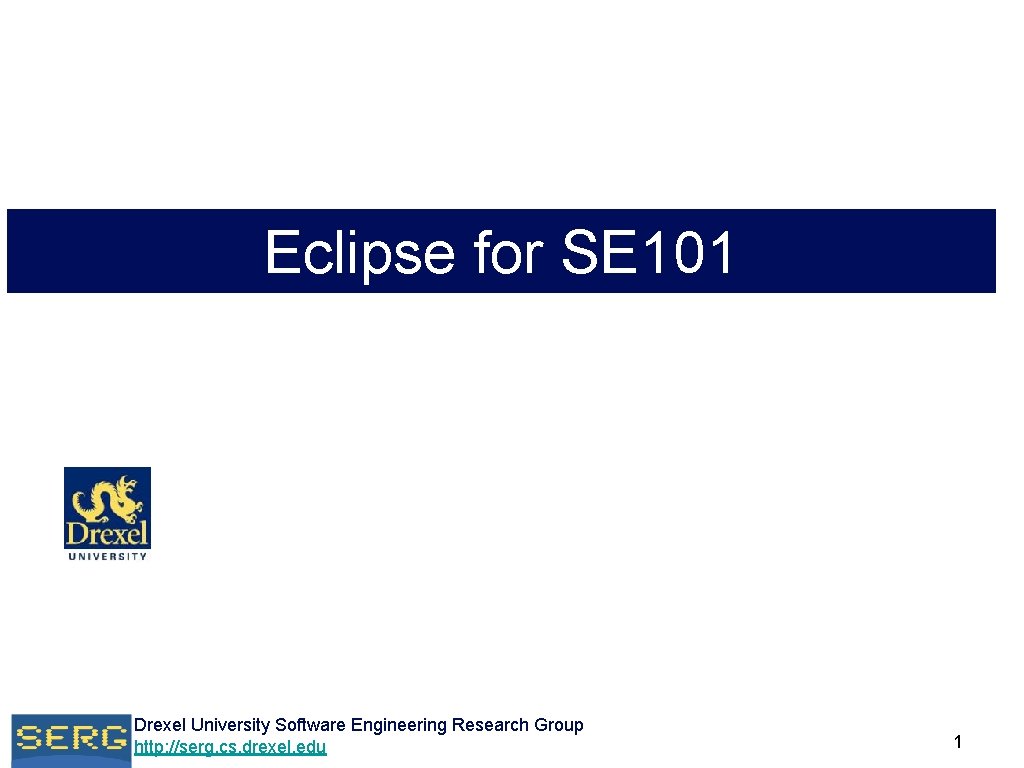 Eclipse for SE101

Drexel
UNIVERSITY

SERG
Drexel University Software Engineering Research Group
http://serg.cs.drexel.edu

1